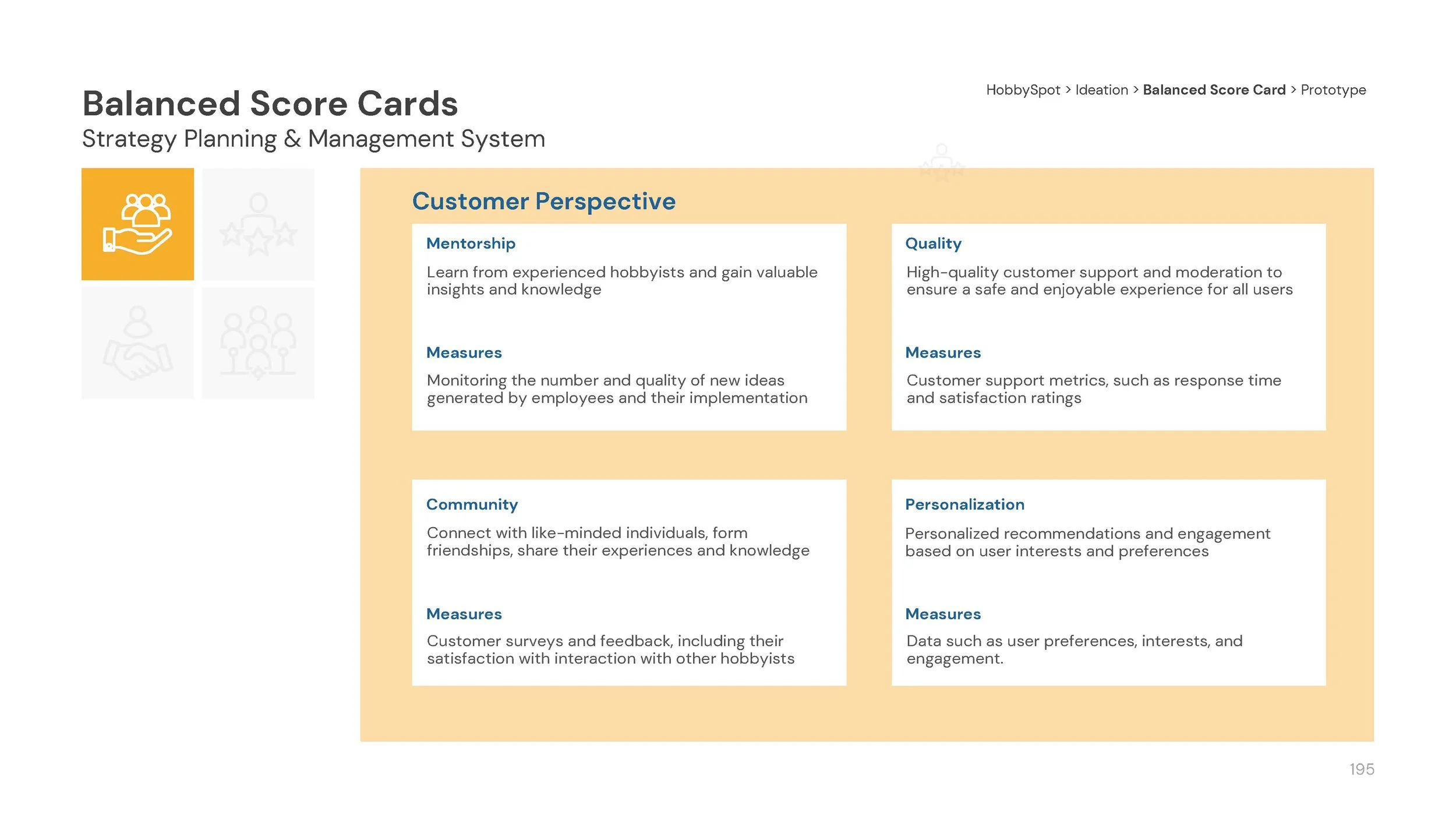 Balanced Score Cards
Strategy Planning & Management System

HobbySpot > Ideation > Balanced Score Card > Prototype

Customer Perspective

Mentorship
Learn from experienced hobbyists and gain valuable insights and knowledge

Measures
Monitoring the number and quality of new ideas generated by employees and their implementation

Quality
High-quality customer support and moderation to ensure a safe and enjoyable experience for all users

Measures
Customer support metrics, such as response time and satisfaction ratings

Community
Connect with like-minded individuals, form friendships, share their experiences and knowledge

Measures
Customer surveys and feedback, including their satisfaction with interaction with other hobbyists

Personalization
Personalized recommendations and engagement based on user interests and preferences

Measures
Data such as user preferences, interests, and engagement.

195